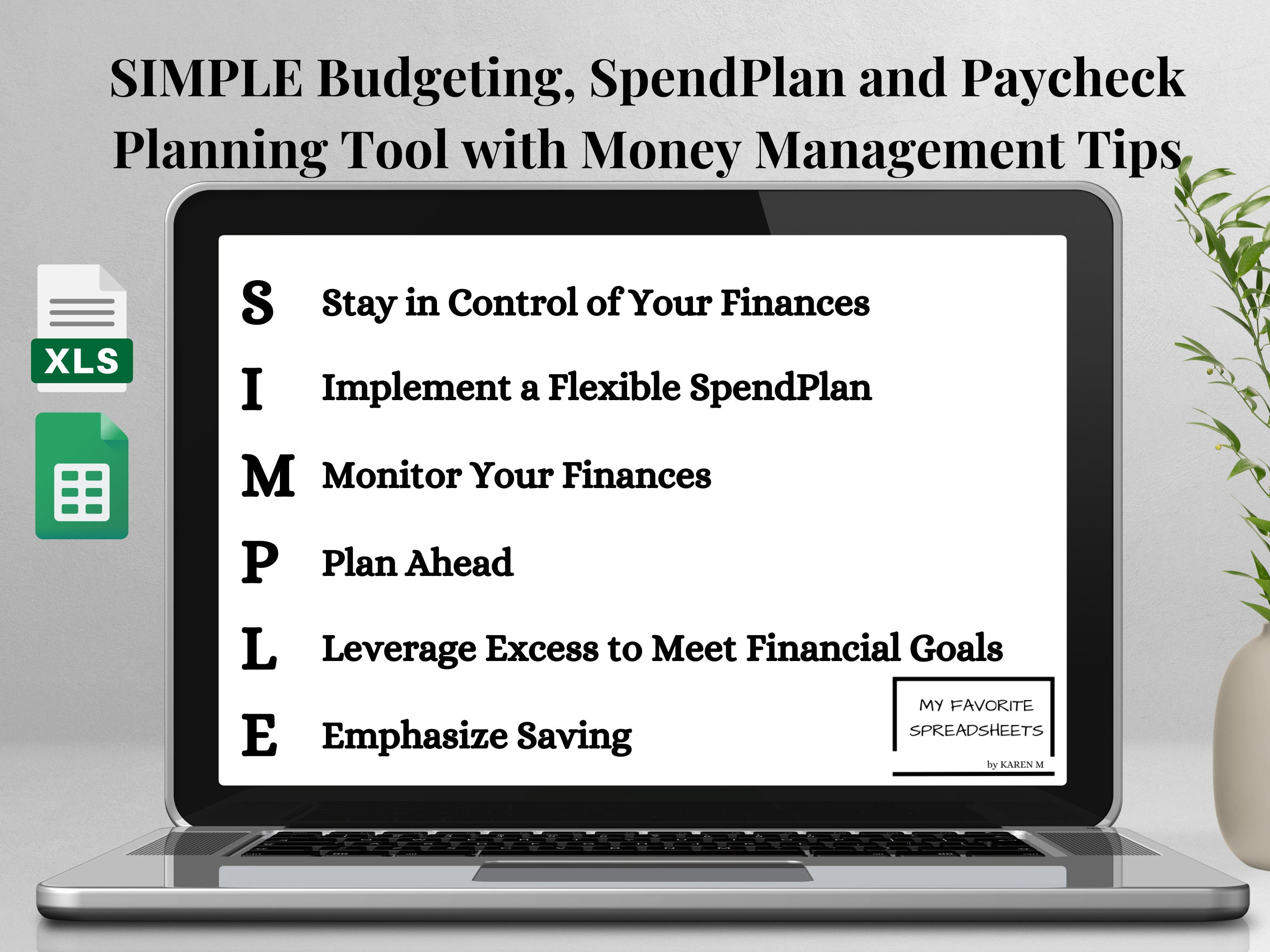 SIMPLE Budgeting, SpendPlan and Paycheck Planning Tool with Money Management Tips

XLS

S Stay in Control of Your Finances

I Implement a Flexible SpendPlan

M Monitor Your Finances

P Plan Ahead

L Leverage Excess to Meet Financial Goals

E Emphasize Saving

MY FAVORITE SPREADSHEETS

by KAREN M